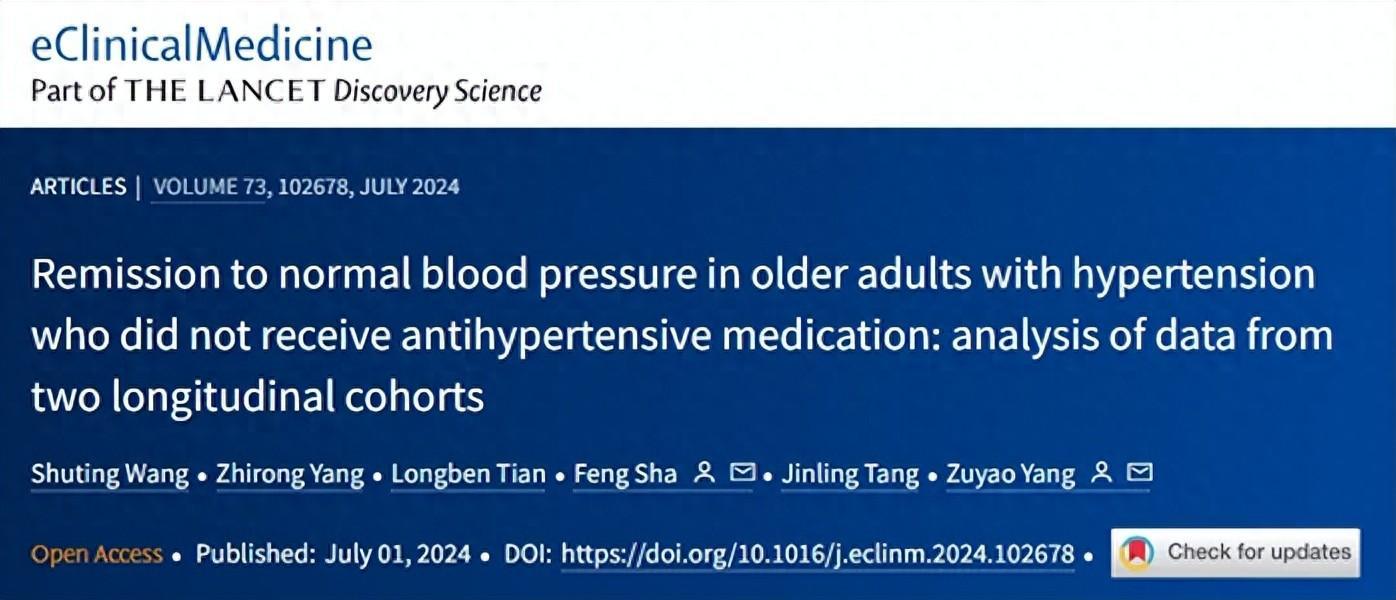 eClinicalMedicine
Part of THE LANCET Discovery Science

ARTICLES | VOLUME 73, 102678, JULY 2024

Remission to normal blood pressure in older adults with hypertension who did not receive antihypertensive medication: analysis of data from two longitudinal cohorts

Shuting Wang • Zhirong Yang • Longben Tian • Feng Sha • Jinling Tang • Zuyao Yang

Open Access • Published: July 01, 2024 • DOI: https://doi.org/10.1016/j.eclinm.2024.102678 • Check for updates